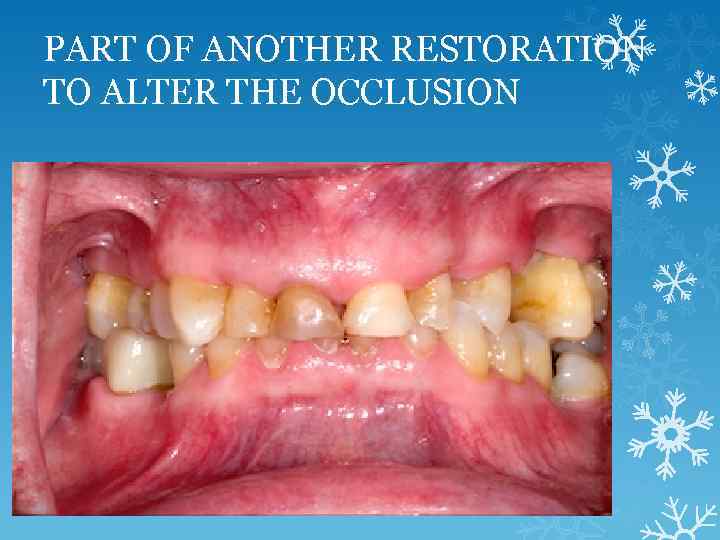 PART OF ANOTHER RESTORATION TO ALTER THE OCCLUSION